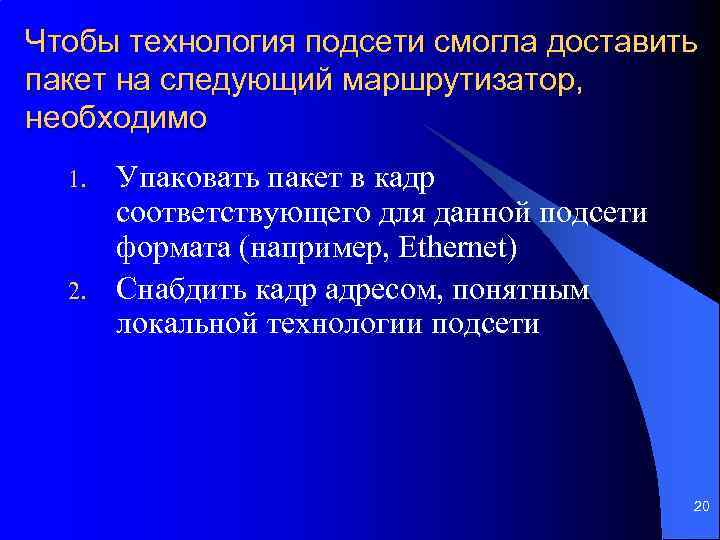 Чтобы технология подсети смогла доставить пакет на следующий маршрутизатор, необходимо

1. Упаковать пакет в кадр соответствующего для данной подсети формата (например, Ethernet)
2. Снабдить кадр адресом, понятным локальной технологии подсети

20